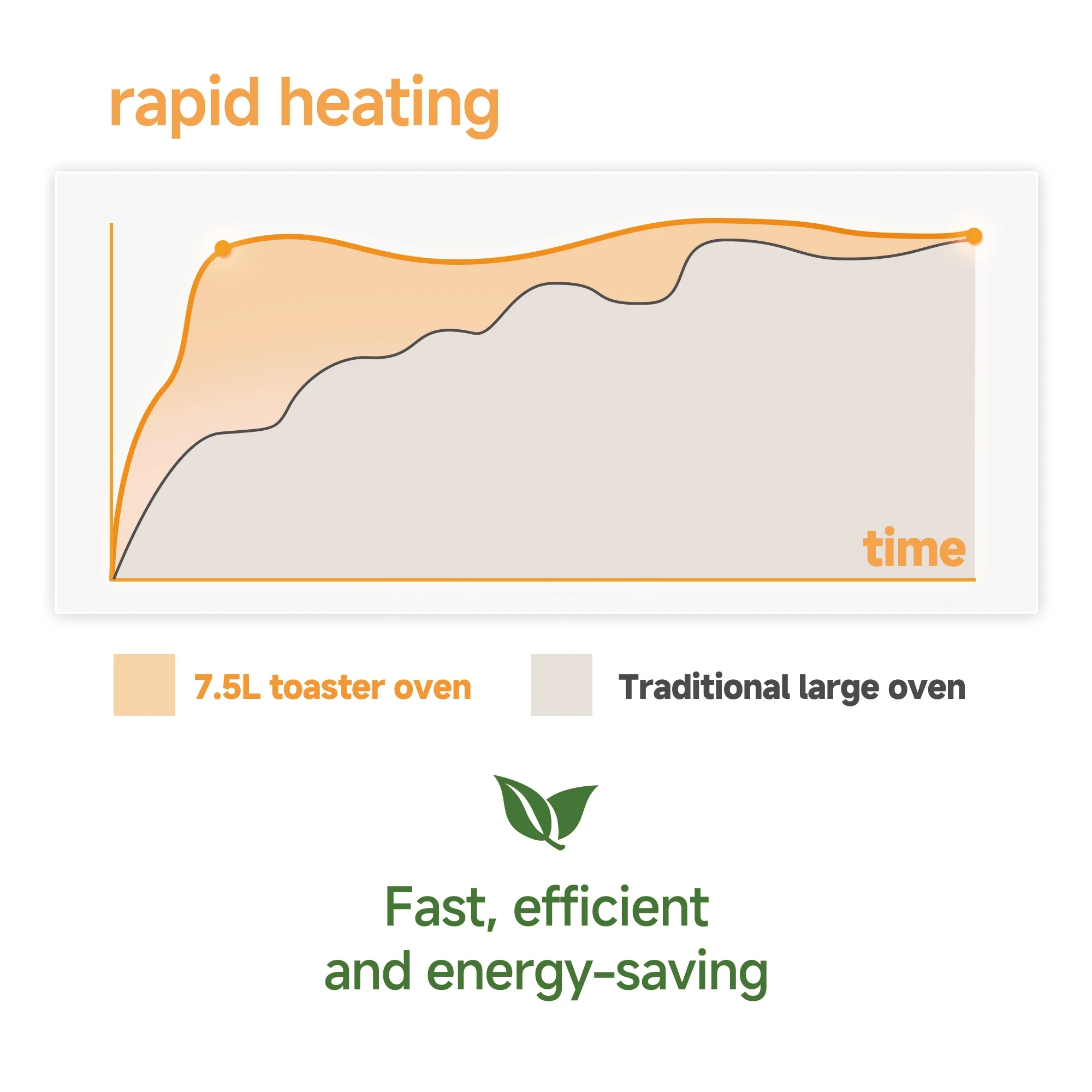 rapid heating

time

7.5L toaster oven

Traditional large oven

Fast, efficient
and energy-saving